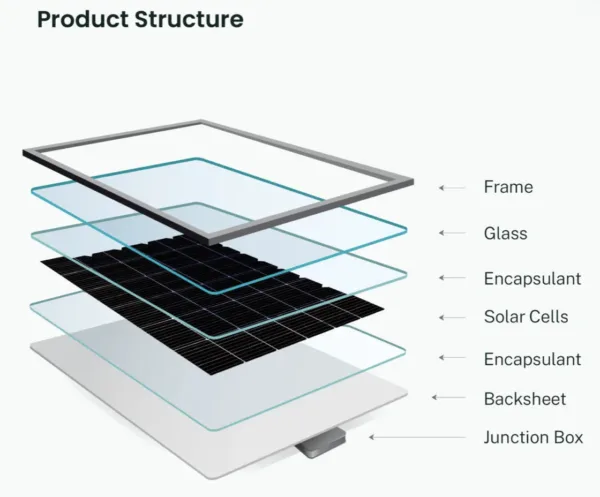 Product Structure

Frame

Glass

Encapsulant

Solar Cells

Encapsulant

Backsheet

Junction Box